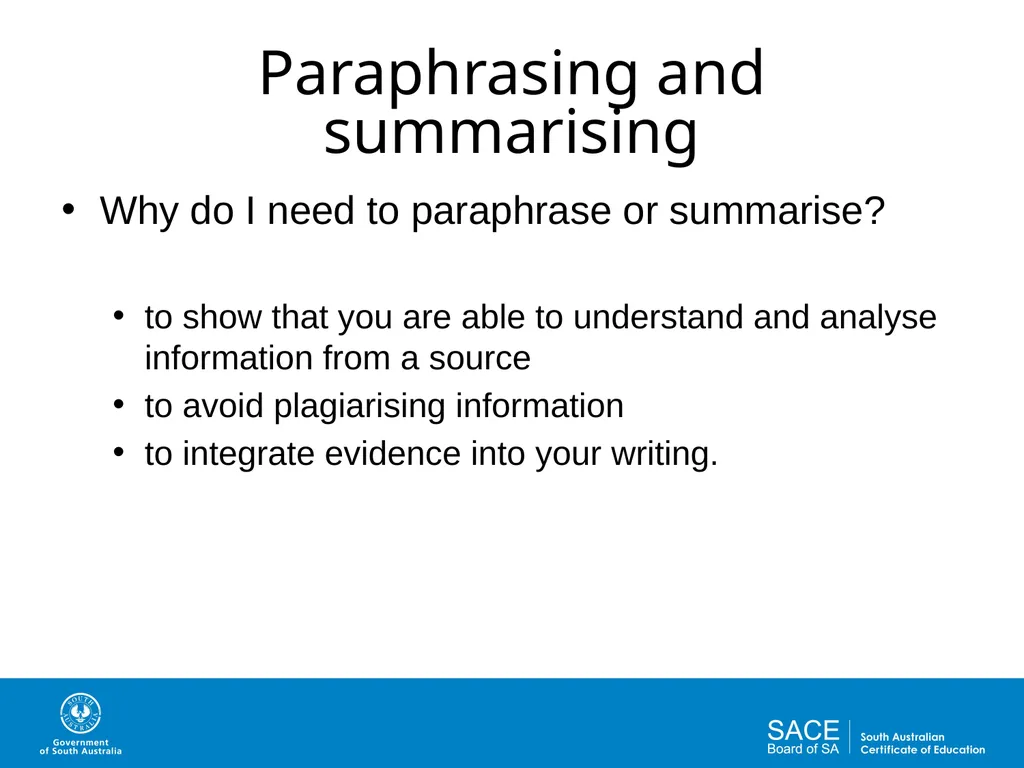 Paraphrasing and summarising

• Why do I need to paraphrase or summarise?

• to show that you are able to understand and analyse information from a source
• to avoid plagiarising information
• to integrate evidence into your writing.

SOUTH AUSTRALIA
Government of South Australia

SACE Board of SA
South Australian Certificate of Education